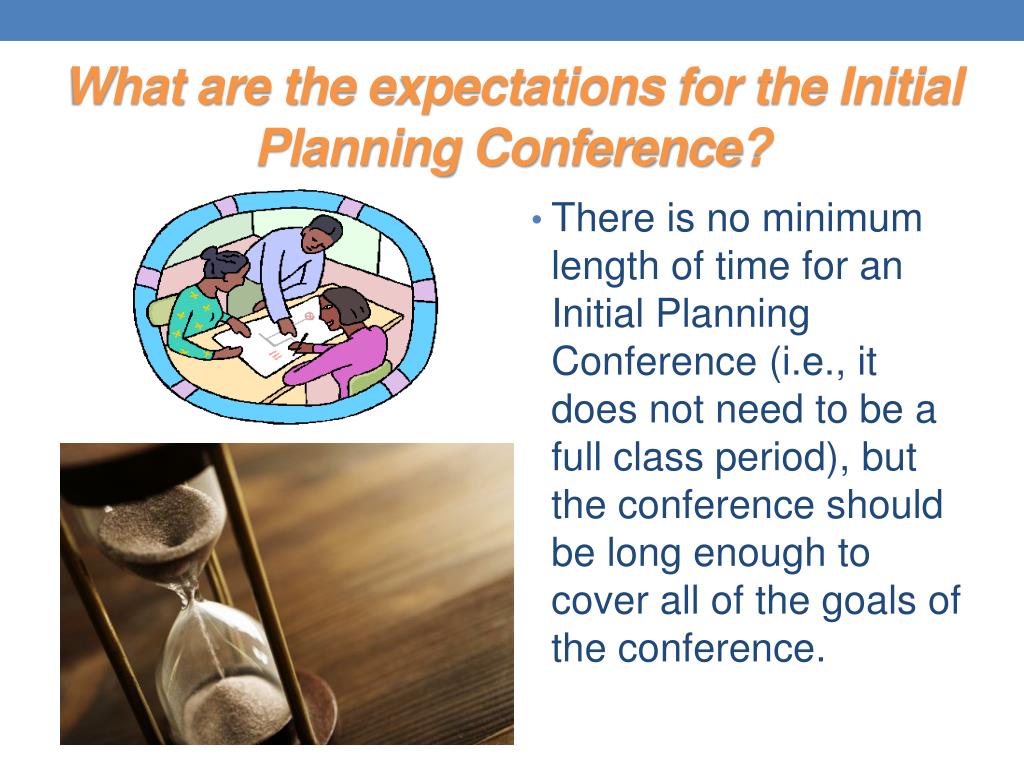 What are the expectations for the Initial Planning Conference?

• There is no minimum length of time for an Initial Planning Conference (i.e., it does not need to be a full class period), but the conference should be long enough to cover all of the goals of the conference.